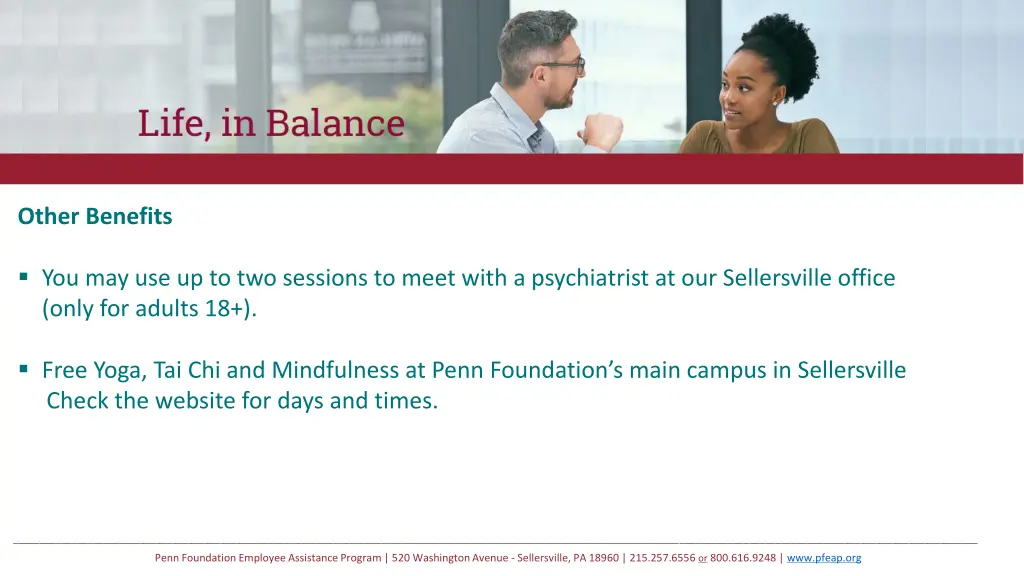 Life, in Balance

Other Benefits

▪ You may use up to two sessions to meet with a psychiatrist at our Sellersville office (only for adults 18+).

▪ Free Yoga, Tai Chi and Mindfulness at Penn Foundation's main campus in Sellersville Check the website for days and times.

Penn Foundation Employee Assistance Program | 520 Washington Avenue - Sellersville, PA 18960 | 215.257.6556 or 800.616.9248 | www.pfeap.org